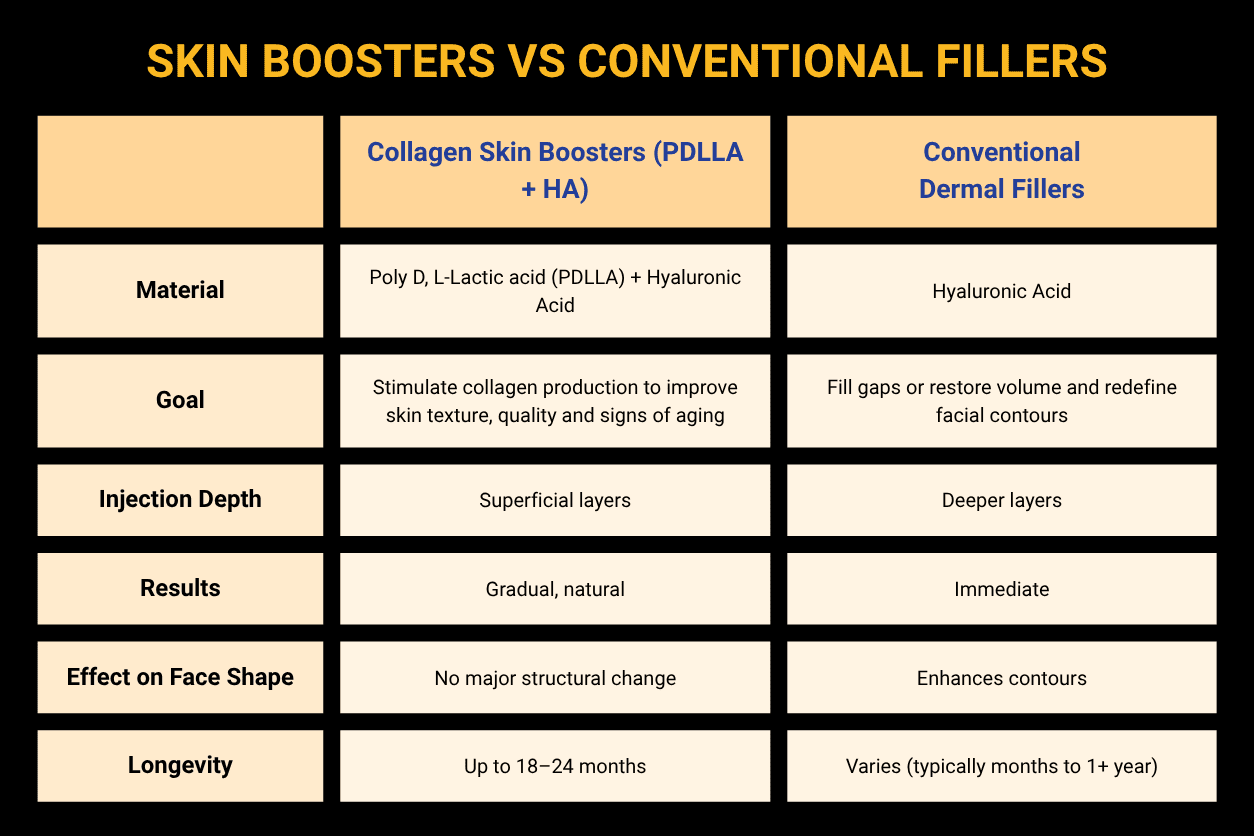 SKIN BOOSTERS VS CONVENTIONAL FILLERS

| | Collagen Skin Boosters (PDLLA + HA) | Conventional Dermal Fillers |
|---|---|---|
| Material | Poly D, L-Lactic acid (PDLLA) + Hyaluronic Acid | Hyaluronic Acid |
| Goal | Stimulate collagen production to improve skin texture, quality and signs of aging | Fill gaps or restore volume and redefine facial contours |
| Injection Depth | Superficial layers | Deeper layers |
| Results | Gradual, natural | Immediate |
| Effect on Face Shape | No major structural change | Enhances contours |
| Longevity | Up to 18–24 months | Varies (typically months to 1+ year) |